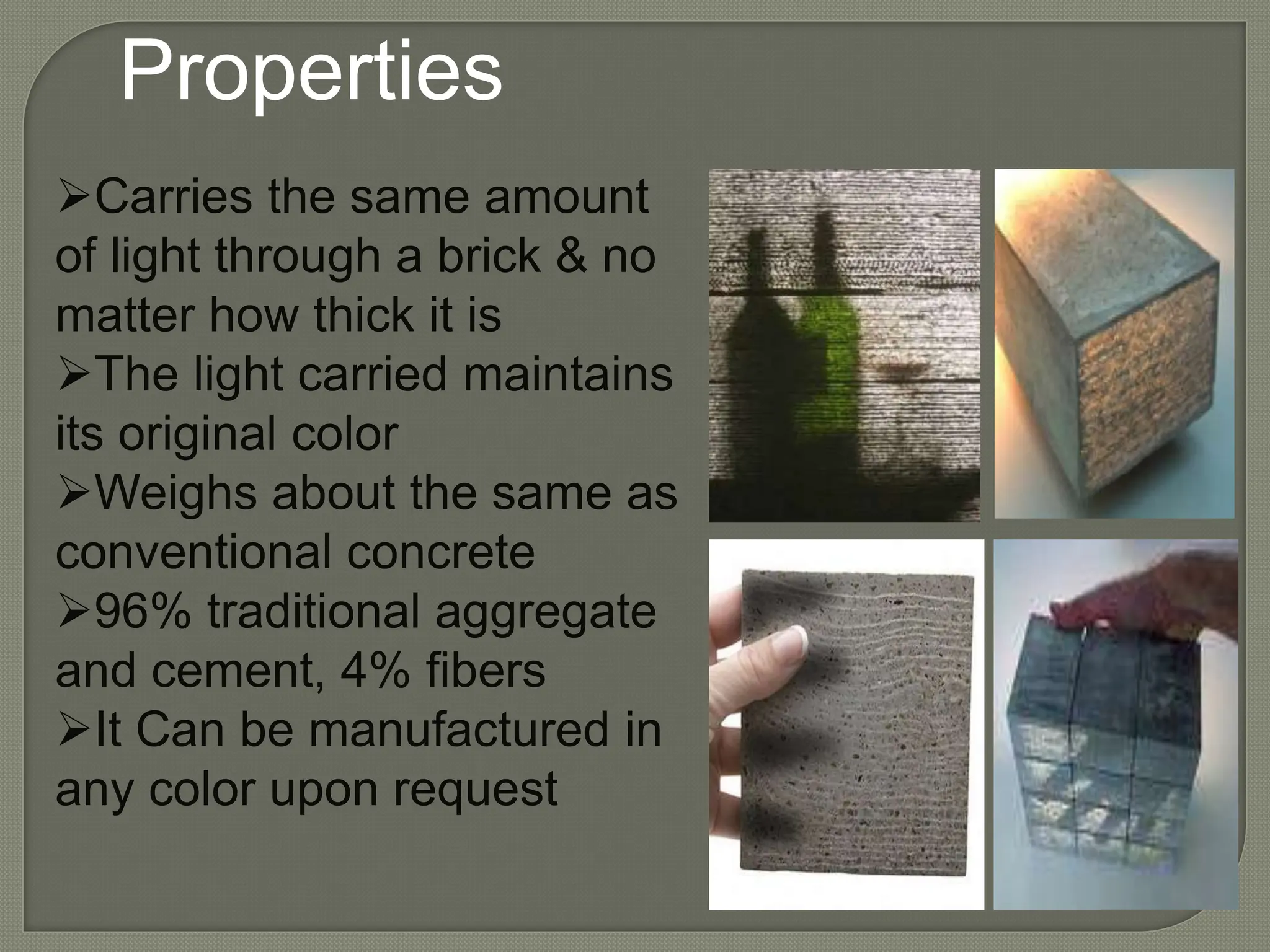 Properties

➢Carries the same amount of light through a brick & no matter how thick it is
➢The light carried maintains its original color
➢Weighs about the same as conventional concrete
➢96% traditional aggregate and cement, 4% fibers
➢It Can be manufactured in any color upon request